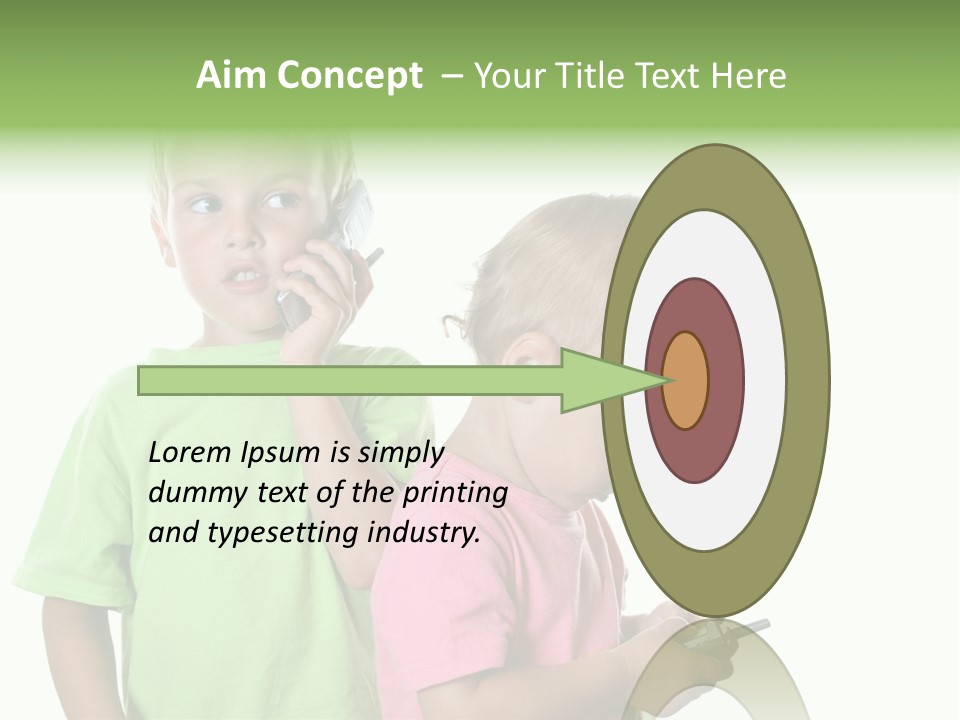 Aim Concept – Your Title Text Here

Lorem Ipsum is simply dummy text of the printing and typesetting industry.